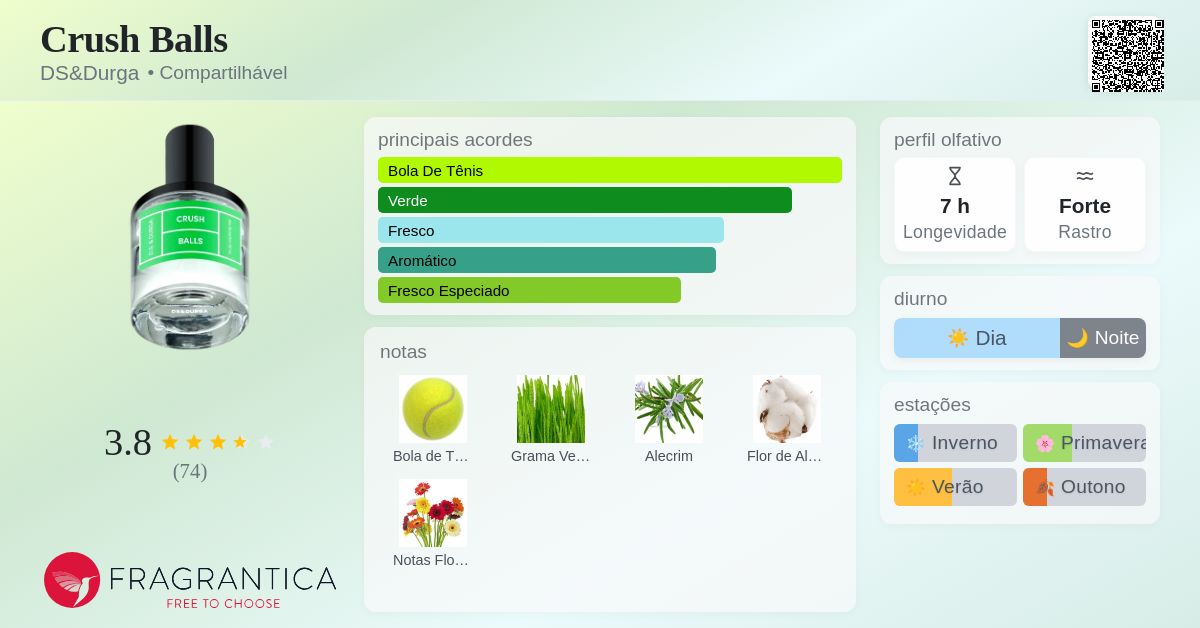 Crush Balls
DS&Durga • Compartilhável

CRUSH
BALLS
DS&DURGA

3.8 ★★★★★
(74)

FRAGRANTICA
FREE TO CHOOSE

principais acordes
Bola De Tênis
Verde
Fresco
Aromático
Fresco Especiado

notas
Bola de T…
Grama Ve…
Alecrim
Flor de Al…
Notas Flo…

perfil olfativo
7 h
Longevidade
Forte
Rastro

diurno
☀️ Dia
🌙 Noite

estações
❄️ Inverno
🌸 Primavera
☀️ Verão
🍂 Outono